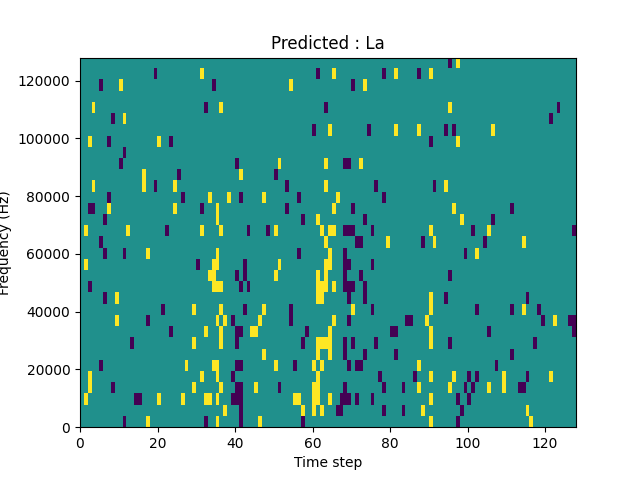 Predicted : La

Frequency (Hz)

120000
100000
80000
60000
40000
20000
0

0 20 40 60 80 100 120

Time step